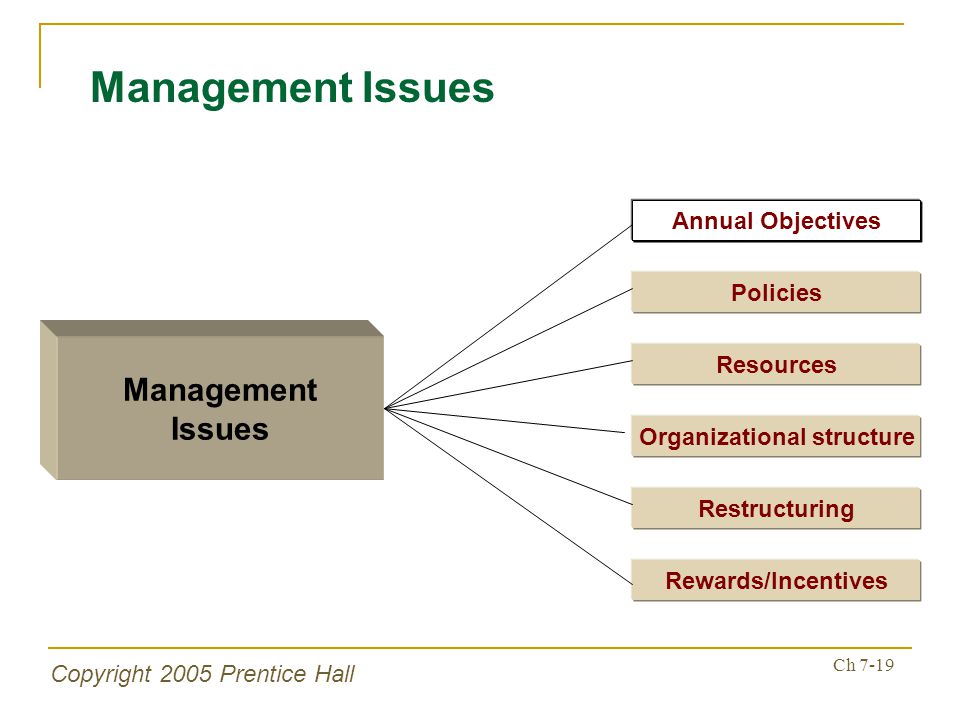 Management Issues

Management Issues

Annual Objectives

Policies

Resources

Organizational structure

Restructuring

Rewards/Incentives

Copyright 2005 Prentice Hall

Ch 7-19